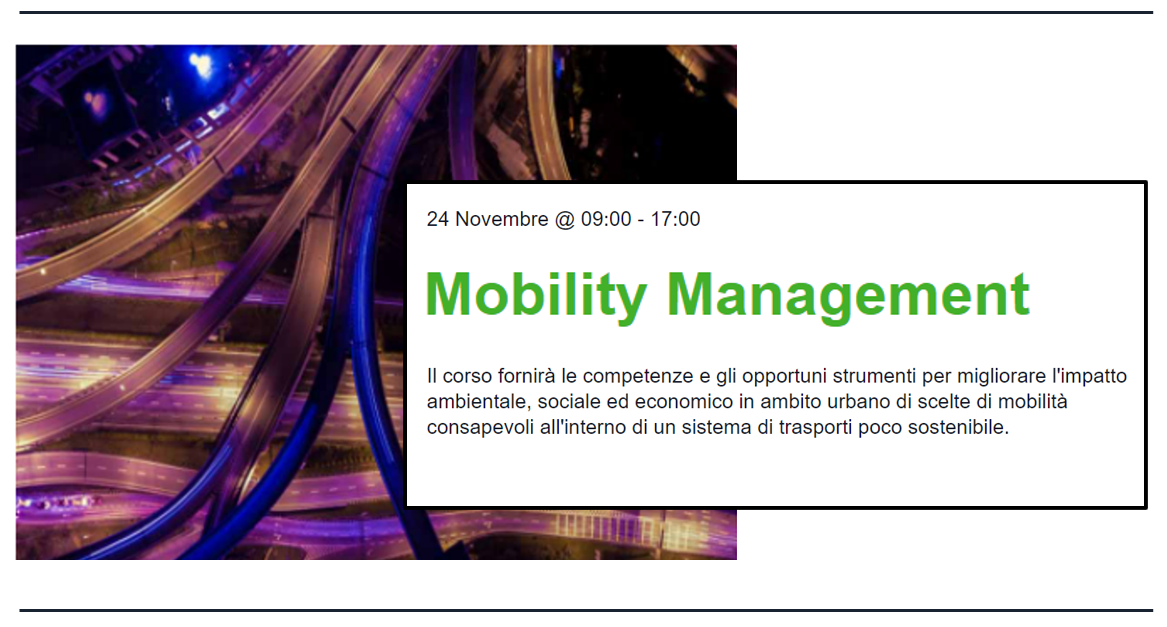 24 Novembre @ 09:00 - 17:00

Mobility Management

Il corso fornirà le competenze e gli opportuni strumenti per migliorare l'impatto ambientale, sociale ed economico in ambito urbano di scelte di mobilità consapevoli all'interno di un sistema di trasporti poco sostenibile.